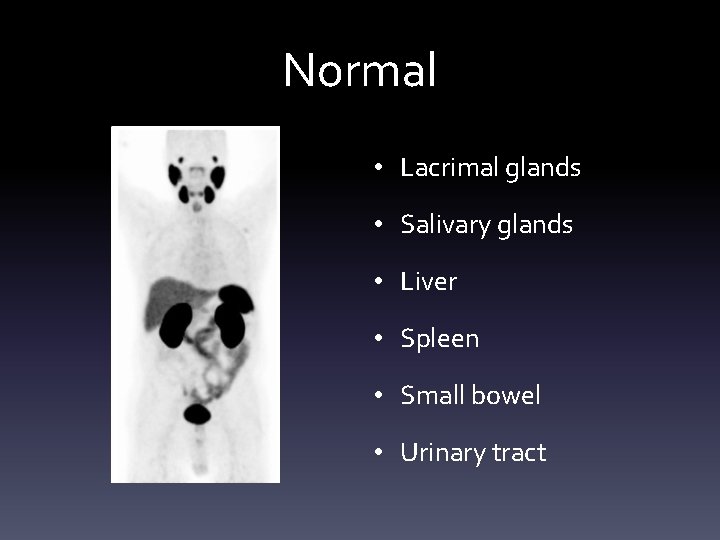 Normal

• Lacrimal glands
• Salivary glands
• Liver
• Spleen
• Small bowel
• Urinary tract